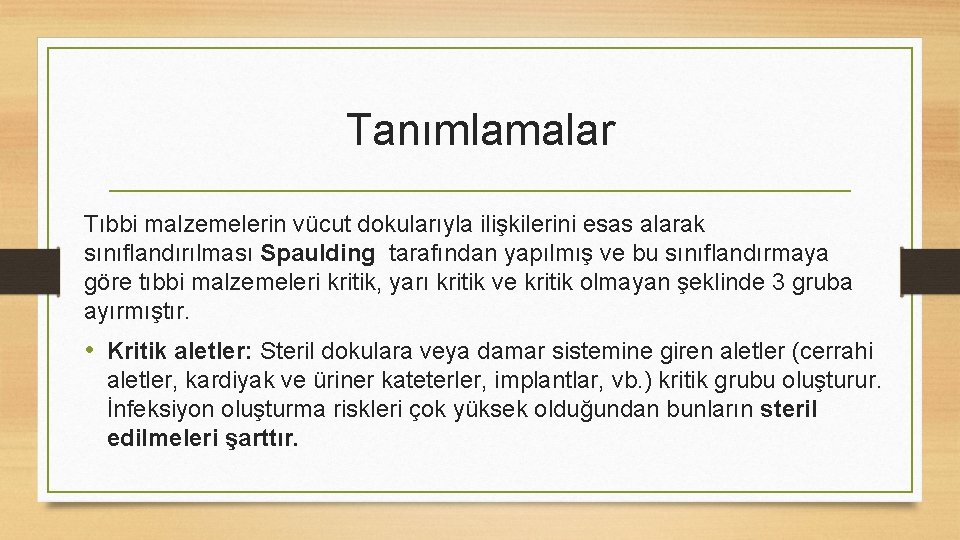 Tanımlamalar

Tıbbi malzemelerin vücut dokularıyla ilişkilerini esas alarak sınıflandırılması Spaulding tarafından yapılmış ve bu sınıflandırmaya göre tıbbi malzemeleri kritik, yarı kritik ve kritik olmayan şeklinde 3 gruba ayırmıştır.

• Kritik aletler: Steril dokulara veya damar sistemine giren aletler (cerrahi aletler, kardiyak ve üriner kateterler, implantlar, vb.) kritik grubu oluşturur. İnfeksiyon oluşturma riskleri çok yüksek olduğundan bunların steril edilmeleri şarttır.